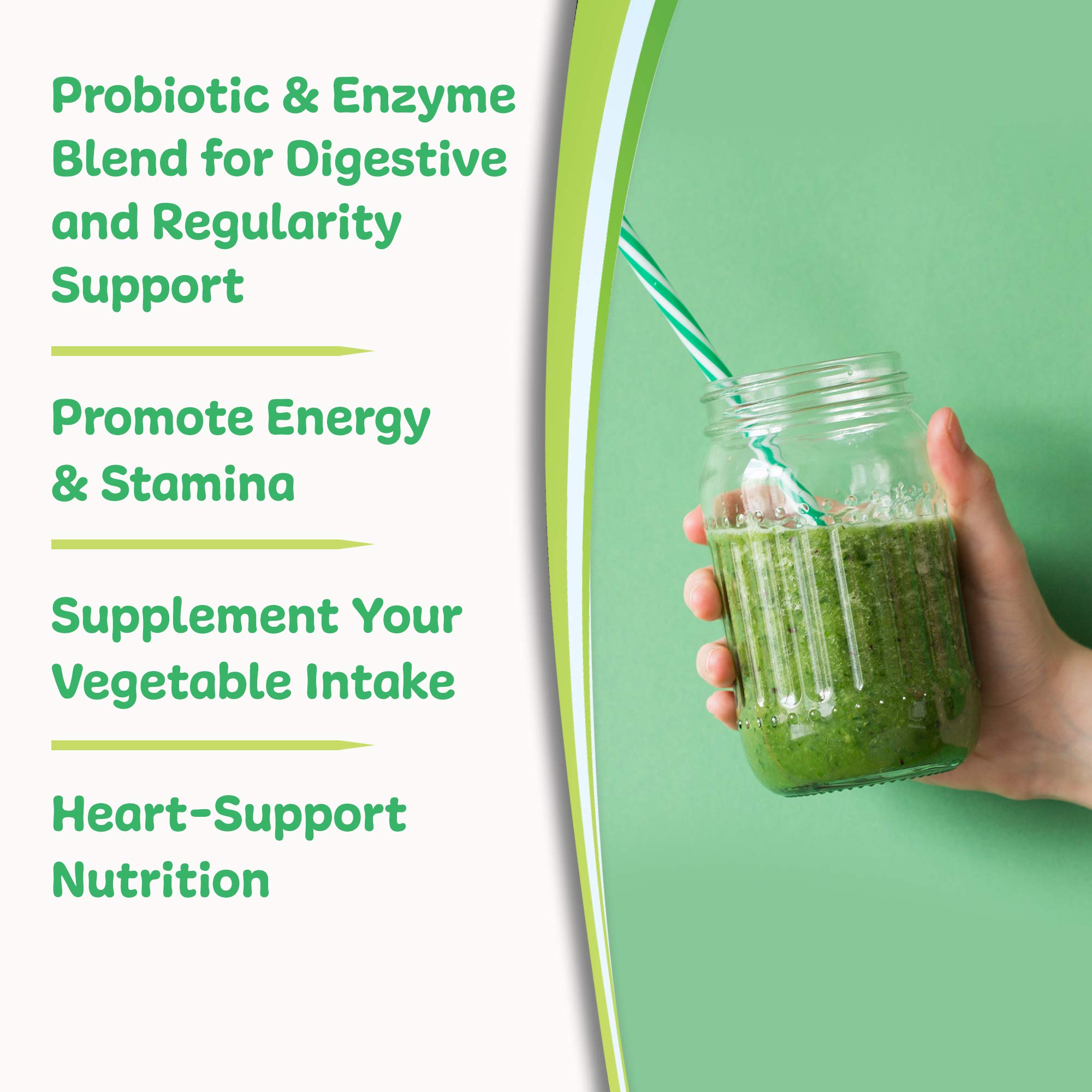 Probiotic & Enzyme Blend for Digestive and Regularity Support

Promote Energy & Stamina

Supplement Your Vegetable Intake

Heart-Support Nutrition